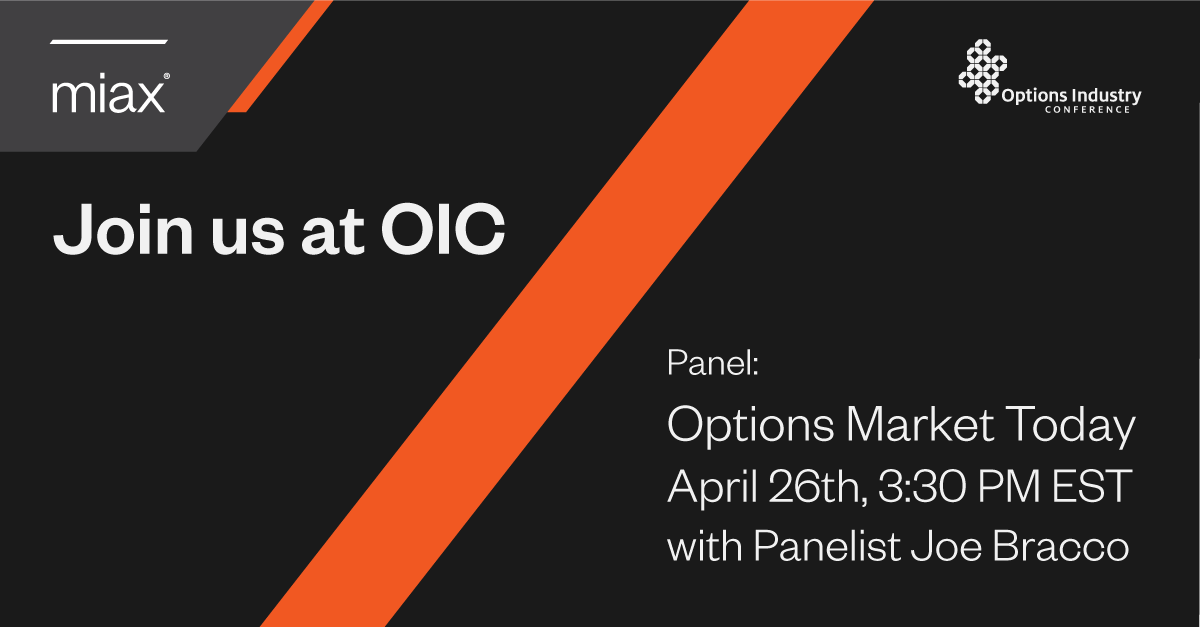 miax®

Options Industry
CONFERENCE

Join us at OIC

Panel:
Options Market Today
April 26th, 3:30 PM EST
with Panelist Joe Bracco